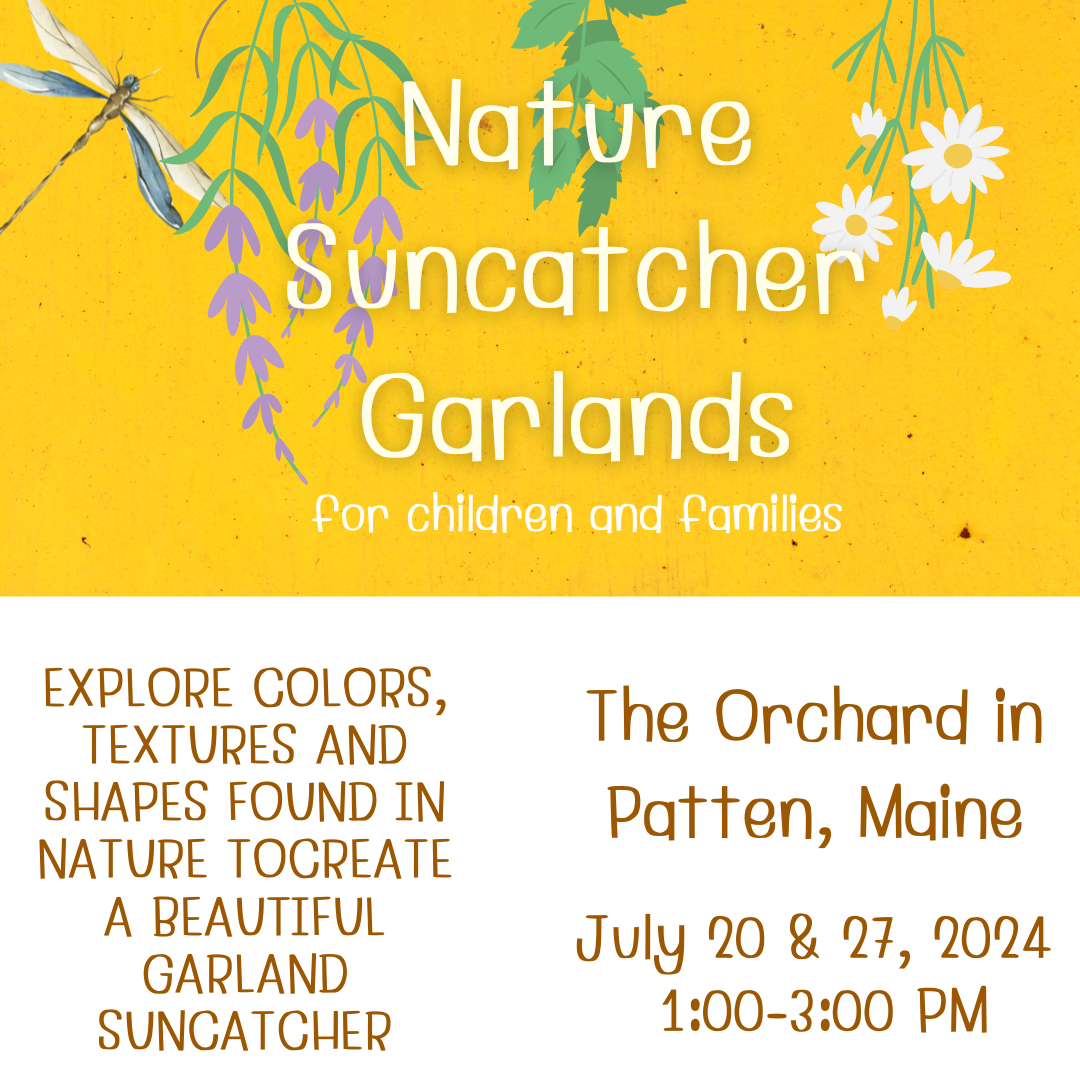 Nature Suncatcher Garlands

for children and families

EXPLORE COLORS, TEXTURES AND SHAPES FOUND IN NATURE TOCREATE A BEAUTIFUL GARLAND SUNCATCHER

The Orchard in Patten, Maine

July 20 & 27, 2024
1:00-3:00 PM